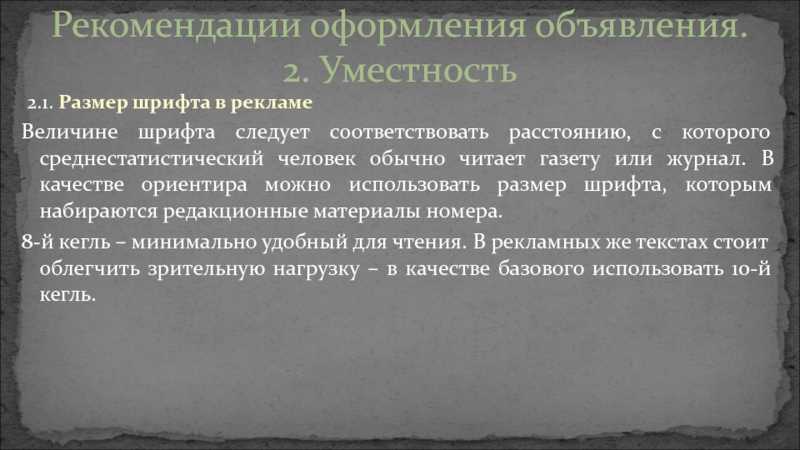 Рекомендации оформления объявления. 2. Уместность

2.1. Размер шрифта в рекламе

Величине шрифта следует соответствовать расстоянию, с которого среднестатистический человек обычно читает газету или журнал. В качестве ориентира можно использовать размер шрифта, которым набираются редакционные материалы номера.

8-й кегль – минимально удобный для чтения. В рекламных же текстах стоит облегчить зрительную нагрузку – в качестве базового использовать 10-й кегль.